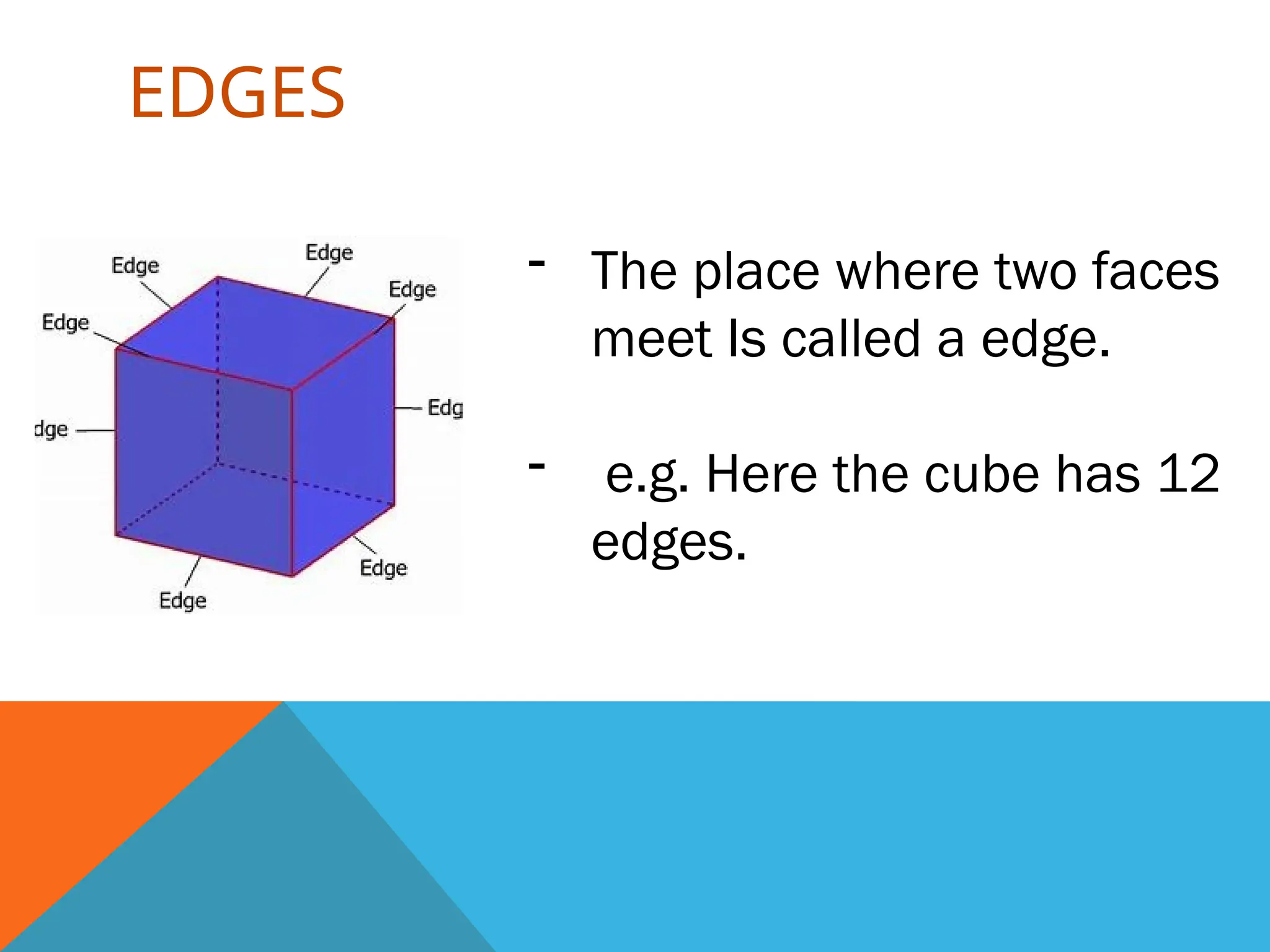 EDGES

Edge
Edge
Edge
Edge
Edg
dge
Edge
Edge

- The place where two faces meet Is called a edge.

- e.g. Here the cube has 12 edges.